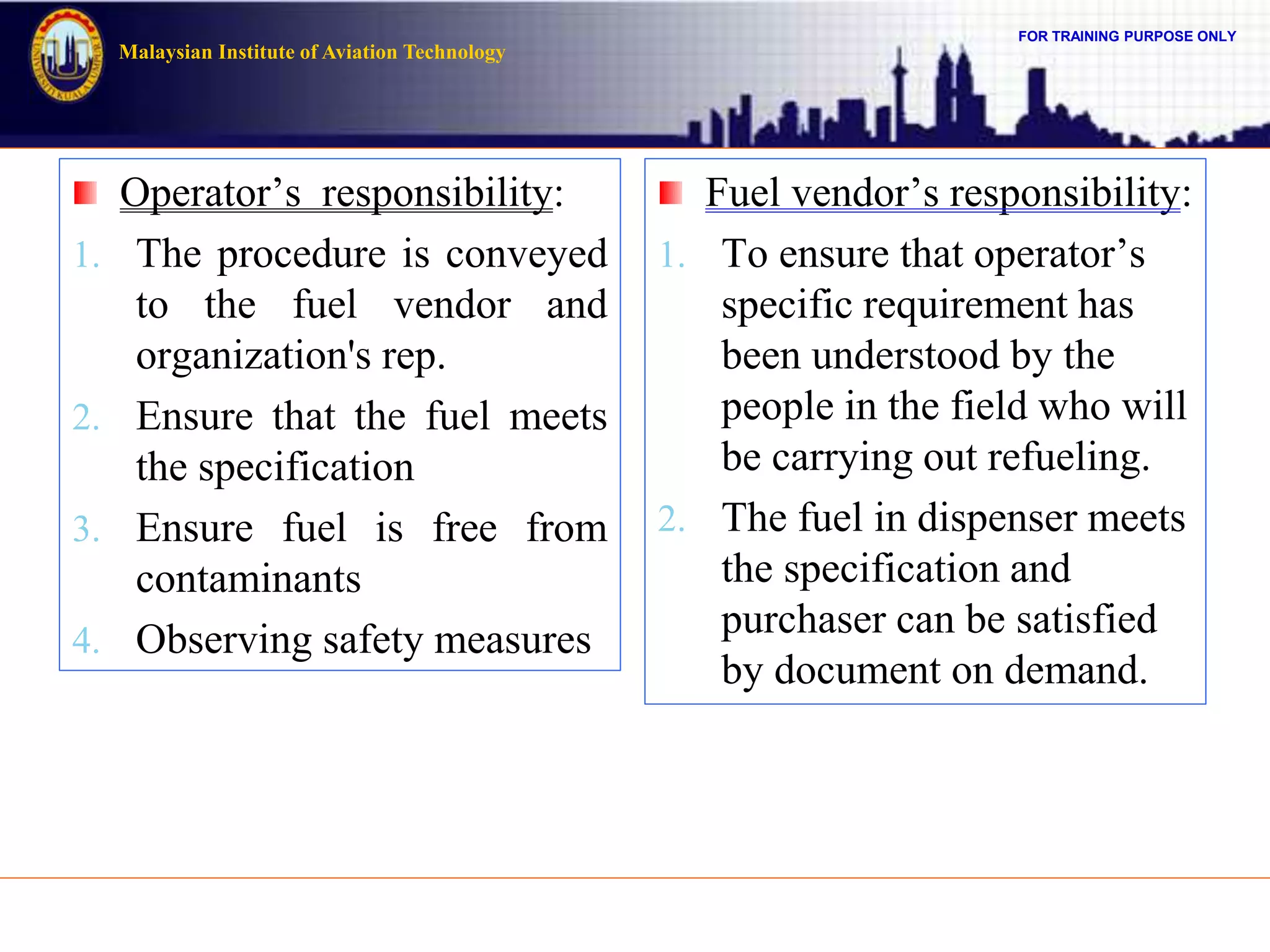 UNIVERSITI KUALA LUMPUR

Malaysian Institute of Aviation Technology

FOR TRAINING PURPOSE ONLY

Operator’s responsibility:

1. The procedure is conveyed to the fuel vendor and organization's rep.
2. Ensure that the fuel meets the specification
3. Ensure fuel is free from contaminants
4. Observing safety measures

Fuel vendor’s responsibility:

1. To ensure that operator’s specific requirement has been understood by the people in the field who will be carrying out refueling.
2. The fuel in dispenser meets the specification and purchaser can be satisfied by document on demand.